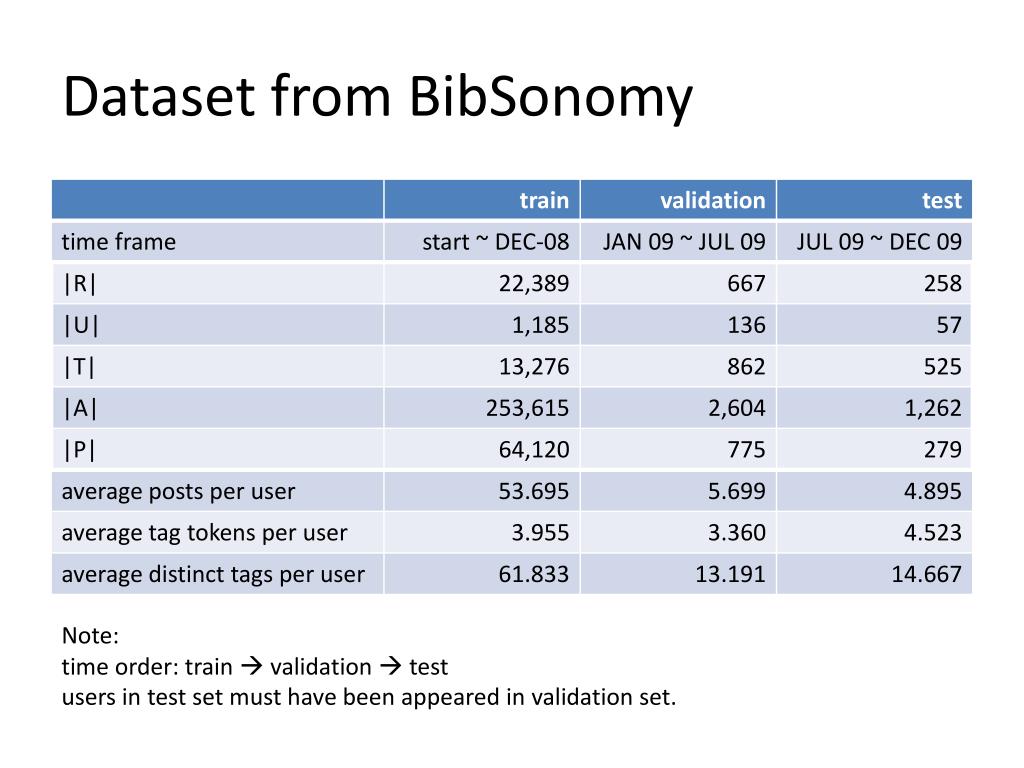 Dataset from BibSonomy

| | train | validation | test |
|---|---|---|---|
| time frame | start ~ DEC-08 | JAN 09 ~ JUL 09 | JUL 09 ~ DEC 09 |
| \|R\| | 22,389 | 667 | 258 |
| \|U\| | 1,185 | 136 | 57 |
| \|T\| | 13,276 | 862 | 525 |
| \|A\| | 253,615 | 2,604 | 1,262 |
| \|P\| | 64,120 | 775 | 279 |
| average posts per user | 53.695 | 5.699 | 4.895 |
| average tag tokens per user | 3.955 | 3.360 | 4.523 |
| average distinct tags per user | 61.833 | 13.191 | 14.667 |

Note:
time order: train → validation → test
users in test set must have been appeared in validation set.